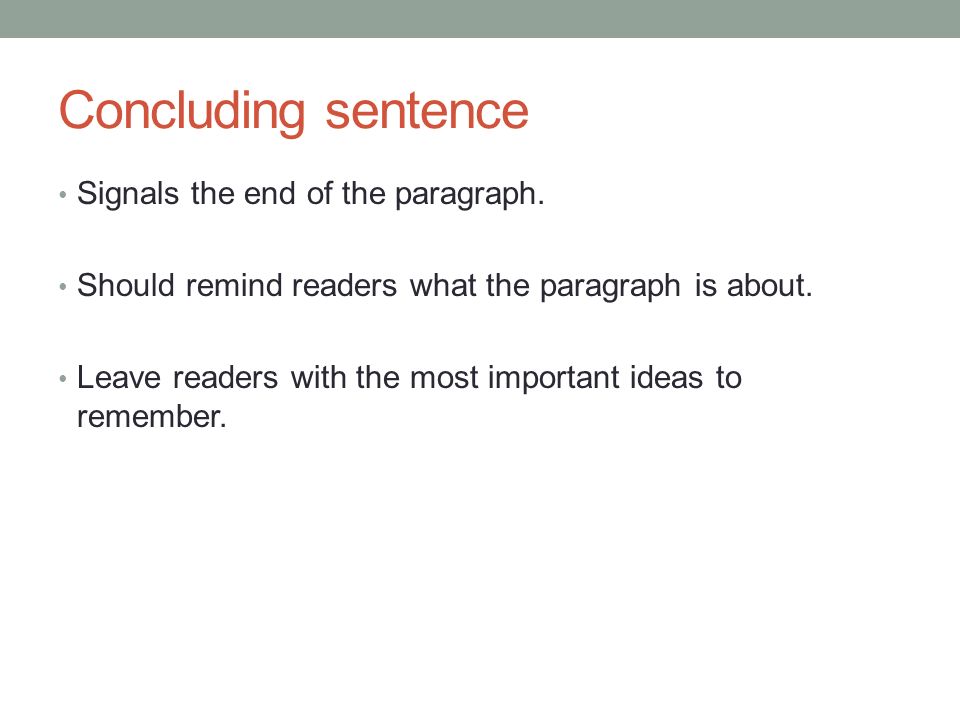 Concluding sentence

• Signals the end of the paragraph.

• Should remind readers what the paragraph is about.

• Leave readers with the most important ideas to remember.